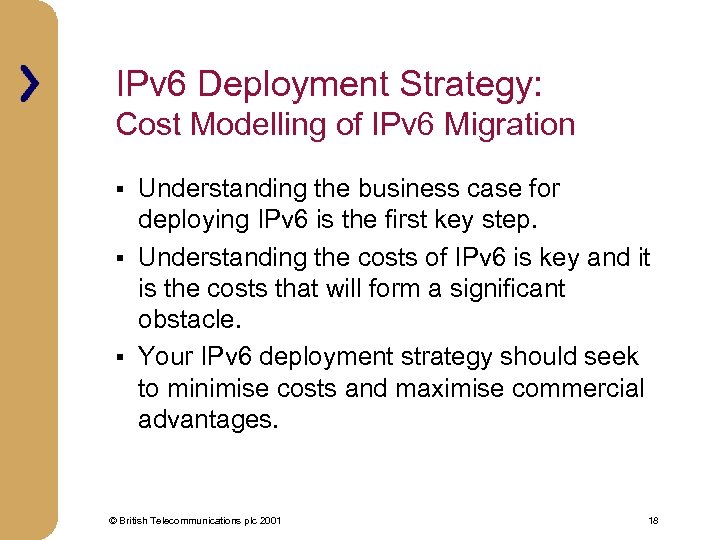 IPv6 Deployment Strategy:
Cost Modelling of IPv6 Migration

▪ Understanding the business case for deploying IPv6 is the first key step.

▪ Understanding the costs of IPv6 is key and it is the costs that will form a significant obstacle.

▪ Your IPv6 deployment strategy should seek to minimise costs and maximise commercial advantages.

© British Telecommunications plc 2001

18